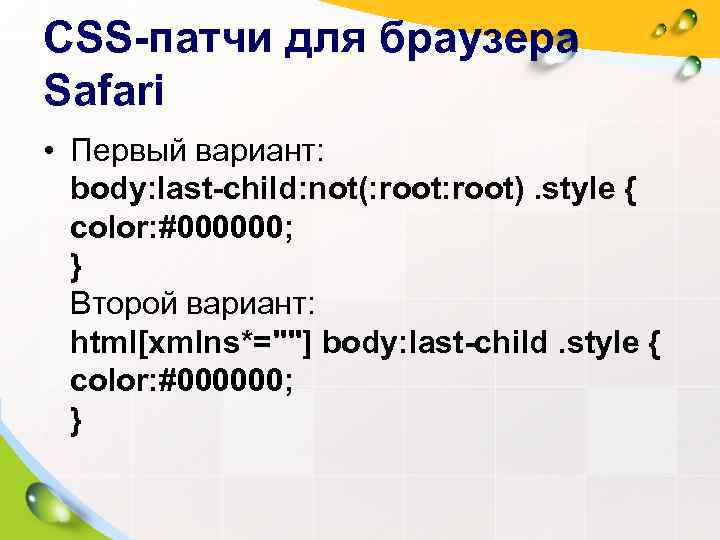 CSS-патчи для браузера Safari

• Первый вариант:
body:last-child:not(:root:root) .style {
color:#000000;
}
Второй вариант:
html[xmlns*=""] body:last-child .style {
color:#000000;
}